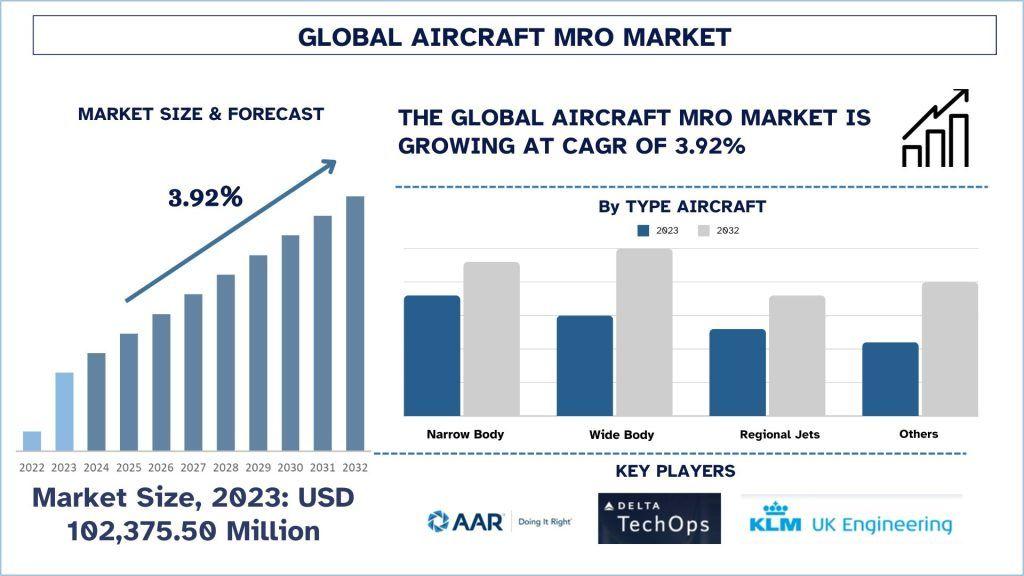 GLOBAL AIRCRAFT MRO MARKET

MARKET SIZE & FORECAST

3.92%

2022 2023 2024 2025 2026 2027 2028 2029 2030 2031 2032

Market Size, 2023: USD 102,375.50 Million

THE GLOBAL AIRCRAFT MRO MARKET IS GROWING AT CAGR OF 3.92%

By TYPE AIRCRAFT

2023 2032

Narrow Body Wide Body Regional Jets Others

KEY PLAYERS

AAR Doing It Right

DELTA TechOps

KLM UK Engineering